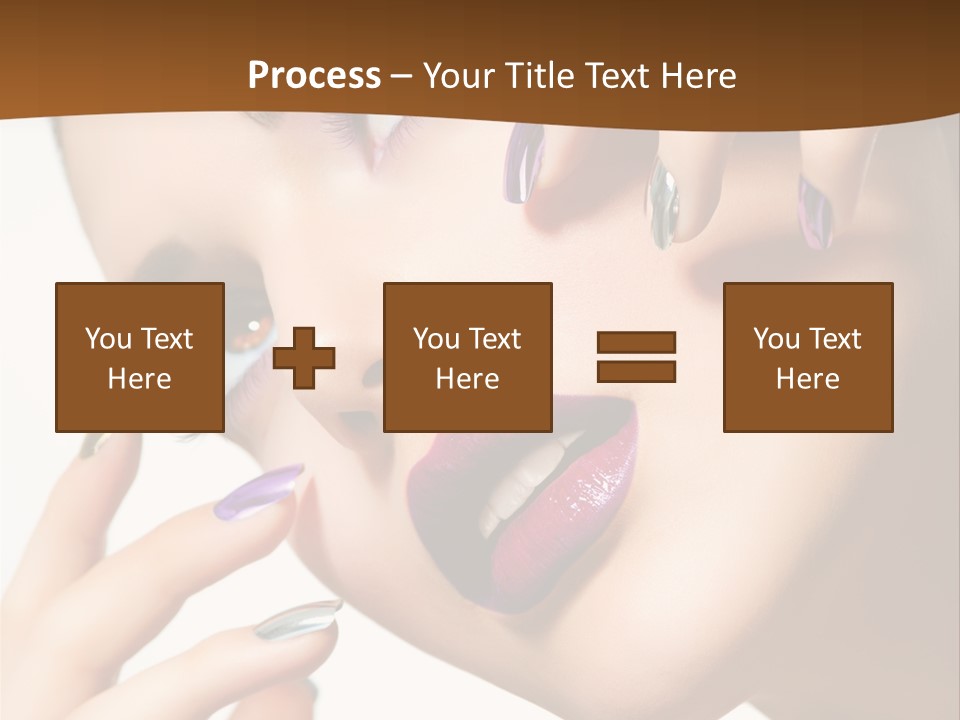 Process – Your Title Text Here

You Text Here

+

You Text Here

=

You Text Here